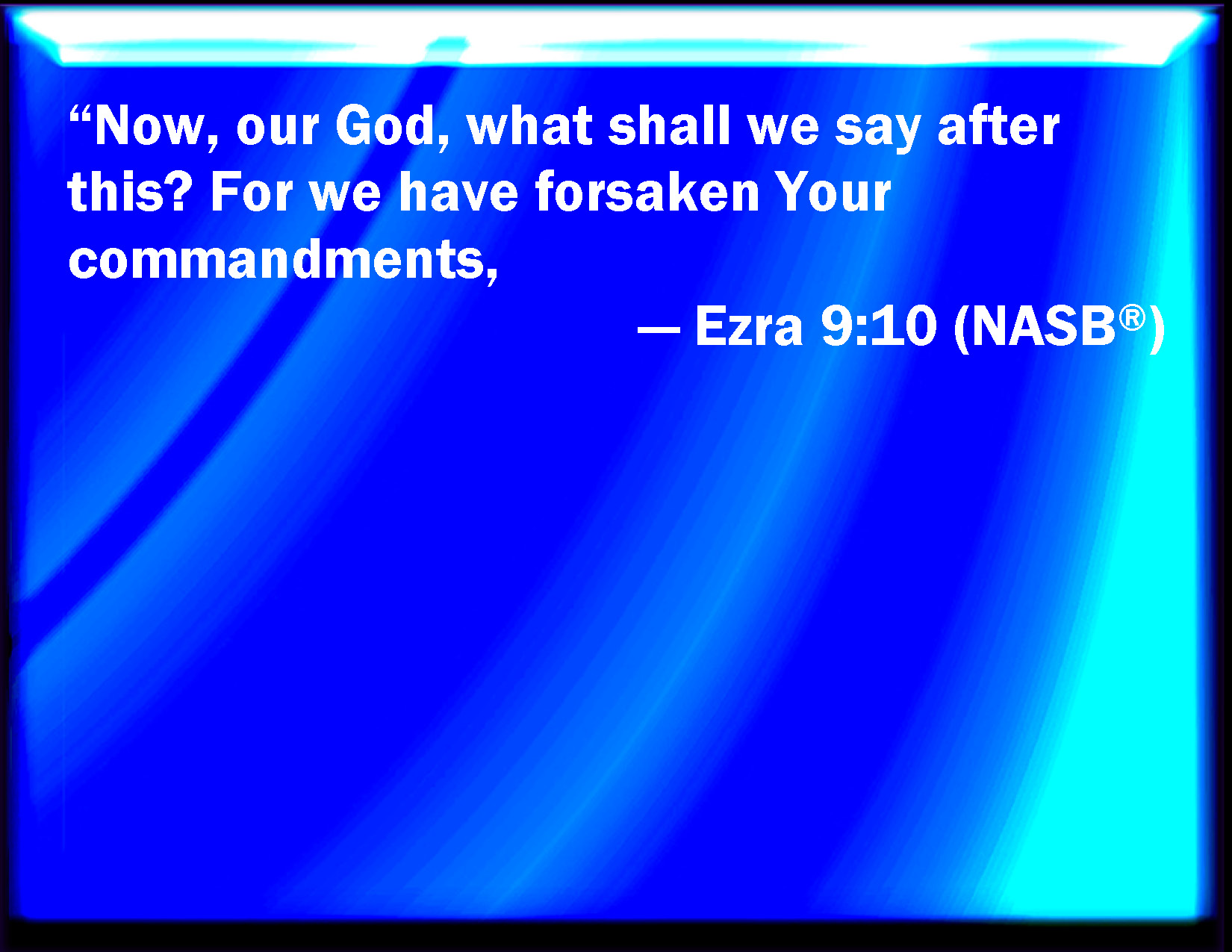 “Now, our God, what shall we say after this? For we have forsaken Your commandments,

— Ezra 9:10 (NASB®)